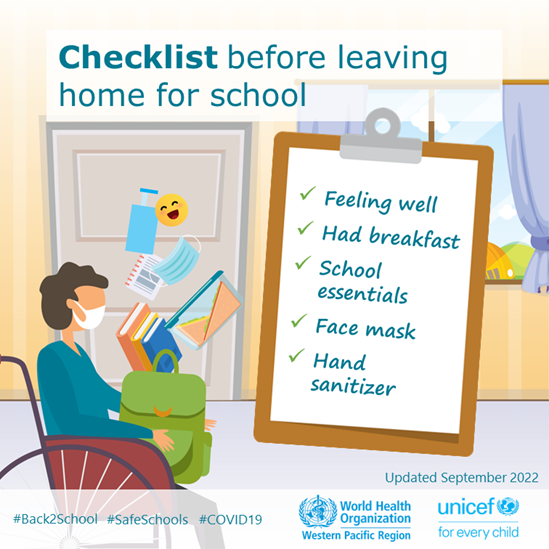 Checklist before leaving home for school

✓ Feeling well
✓ Had breakfast
✓ School essentials
✓ Face mask
✓ Hand sanitizer

Updated September 2022

#Back2School #SafeSchools #COVID19

World Health Organization
Western Pacific Region

unicef
for every child